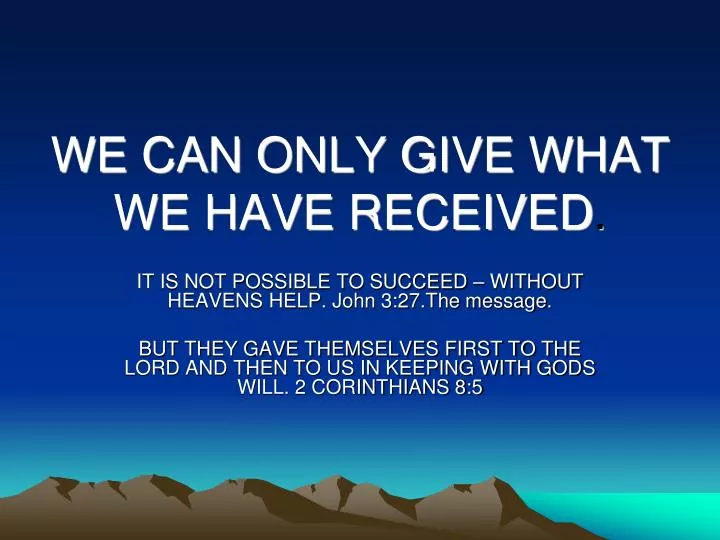 WE CAN ONLY GIVE WHAT WE HAVE RECEIVED.

IT IS NOT POSSIBLE TO SUCCEED – WITHOUT HEAVENS HELP. John 3:27.The message.

BUT THEY GAVE THEMSELVES FIRST TO THE LORD AND THEN TO US IN KEEPING WITH GODS WILL. 2 CORINTHIANS 8:5